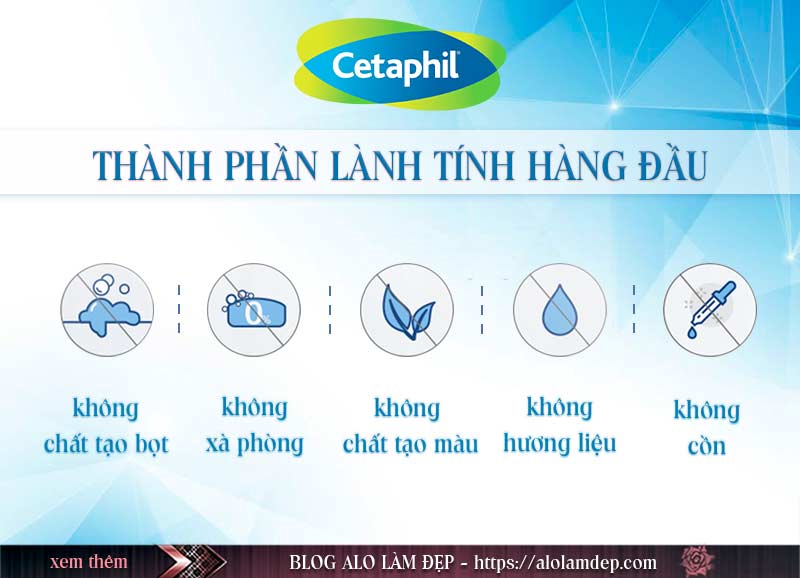 Cetaphil

THÀNH PHẦN LÀNH TÍNH HÀNG ĐẦU

0%

không chất tạo bọt

không xà phòng

không chất tạo màu

không hương liệu

không cồn

xem thêm

BLOG ALO LÀM ĐẸP - https://alolamdep.com